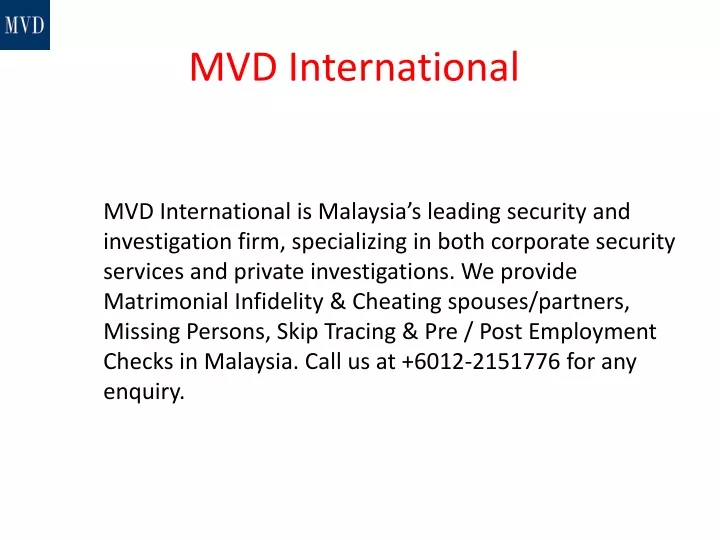 MVD

MVD International

MVD International is Malaysia’s leading security and investigation firm, specializing in both corporate security services and private investigations. We provide Matrimonial Infidelity & Cheating spouses/partners, Missing Persons, Skip Tracing & Pre / Post Employment Checks in Malaysia. Call us at +6012-2151776 for any enquiry.